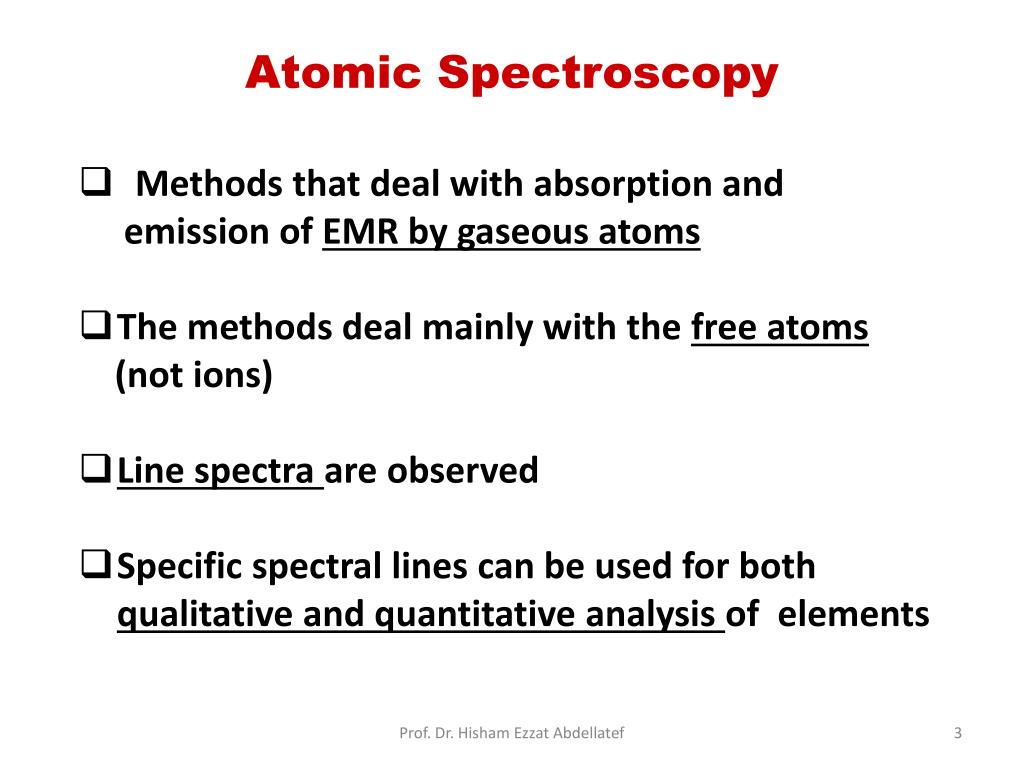 Atomic Spectroscopy

❑ Methods that deal with absorption and emission of EMR by gaseous atoms

❑ The methods deal mainly with the free atoms (not ions)

❑ Line spectra are observed

❑ Specific spectral lines can be used for both qualitative and quantitative analysis of elements

Prof. Dr. Hisham Ezzat Abdellatef

3